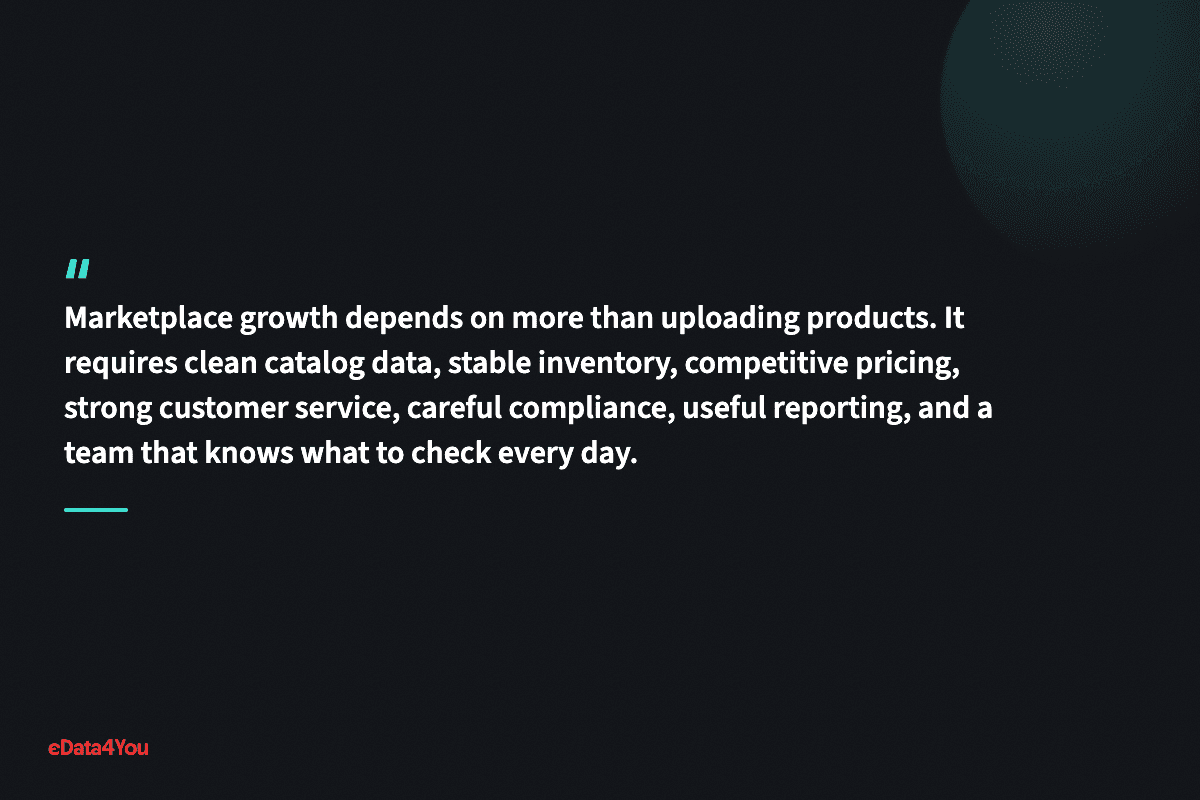 "

Marketplace growth depends on more than uploading products. It requires clean catalog data, stable inventory, competitive pricing, strong customer service, careful compliance, useful reporting, and a team that knows what to check every day.

eData4You